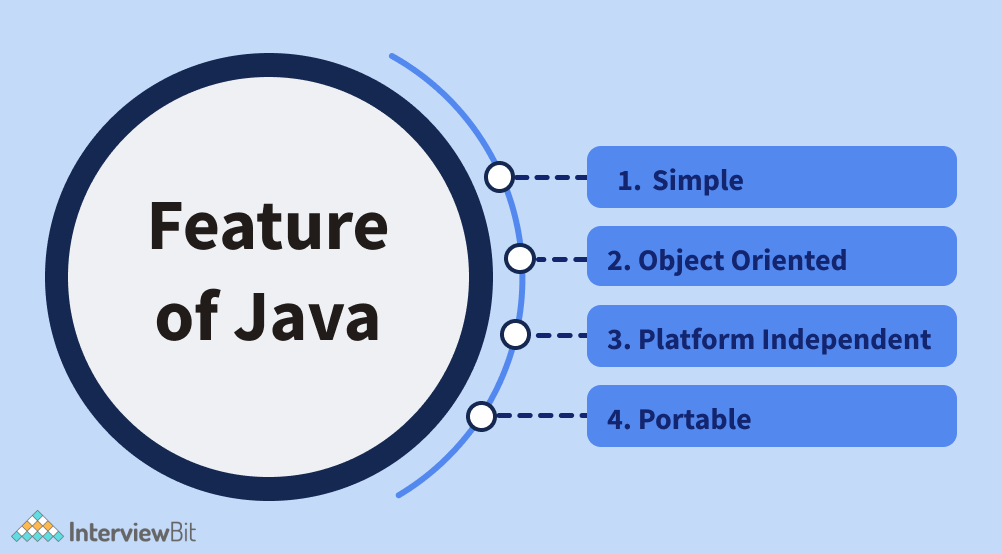 Feature of Java

1. Simple

2. Object Oriented

3. Platform Independent

4. Portable

InterviewBit